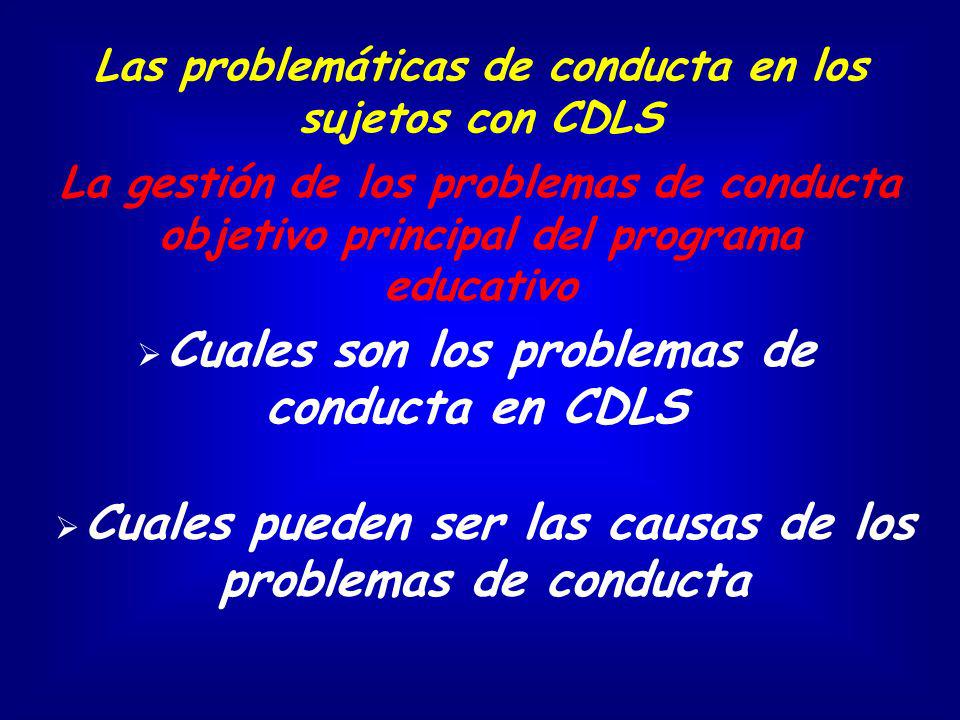 Las problemáticas de conducta en los sujetos con CDLS

La gestión de los problemas de conducta objetivo principal del programa educativo

➢ Cuales son los problemas de conducta en CDLS

➢ Cuales pueden ser las causas de los problemas de conducta